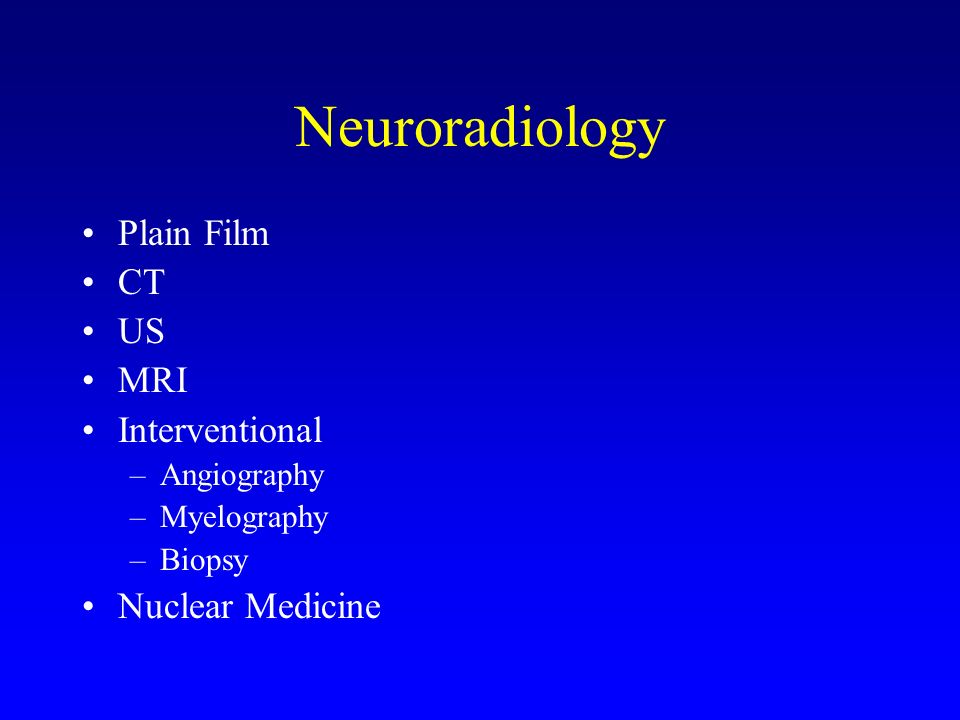 Neuroradiology

• Plain Film
• CT
• US
• MRI
• Interventional
  – Angiography
  – Myelography
  – Biopsy
• Nuclear Medicine